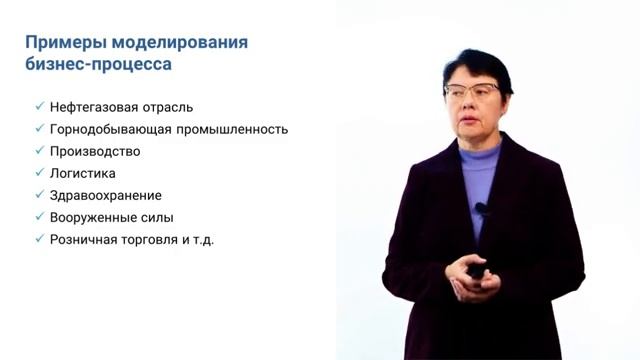 Примеры моделирования бизнес-процесса

✓ Нефтегазовая отрасль
✓ Горнодобывающая промышленность
✓ Производство
✓ Логистика
✓ Здравоохранение
✓ Вооруженные силы
✓ Розничная торговля и т.д.